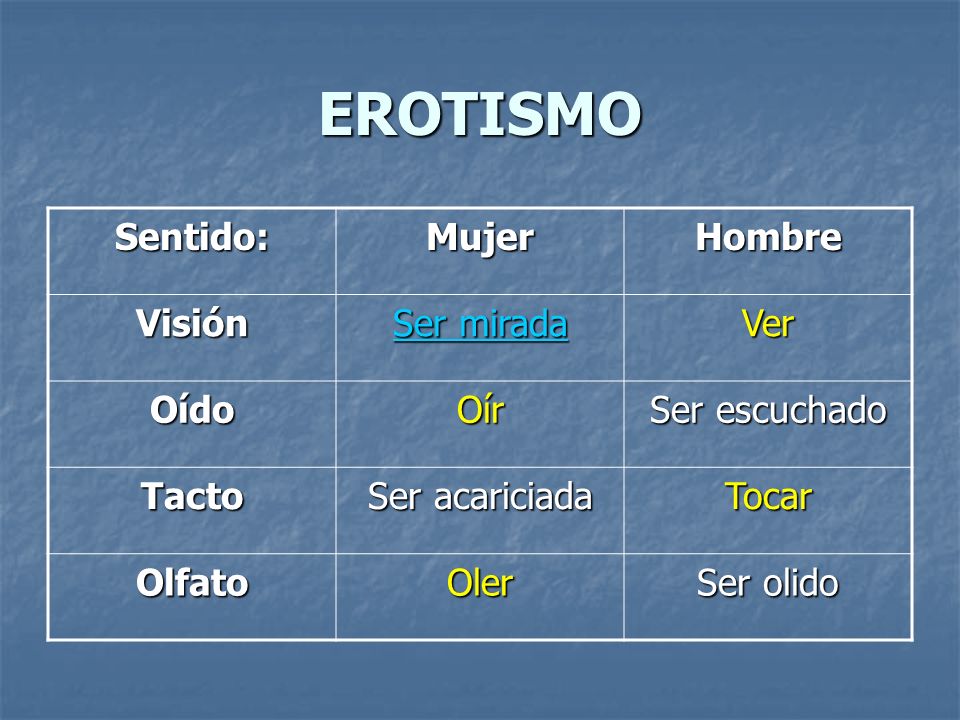 EROTISMO

| Sentido: | Mujer | Hombre |
|---|---|---|
| Visión | Ser mirada | Ver |
| Oído | Oír | Ser escuchado |
| Tacto | Ser acariciada | Tocar |
| Olfato | Oler | Ser olido |